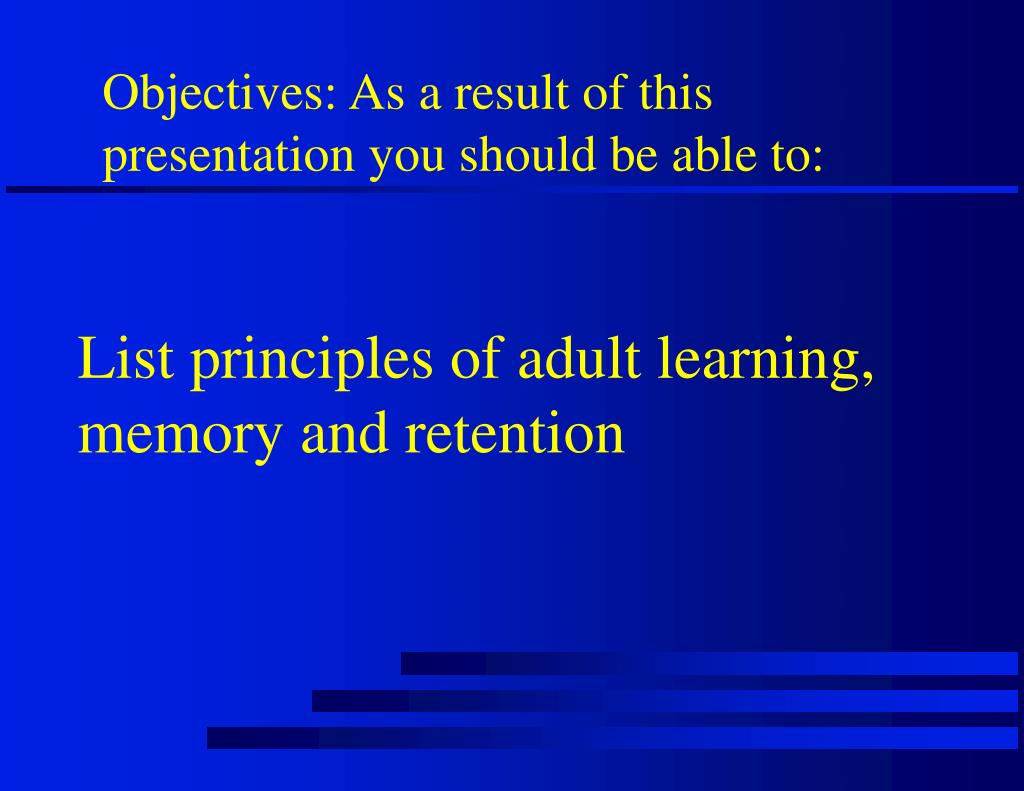 Objectives: As a result of this presentation you should be able to:

List principles of adult learning, memory and retention